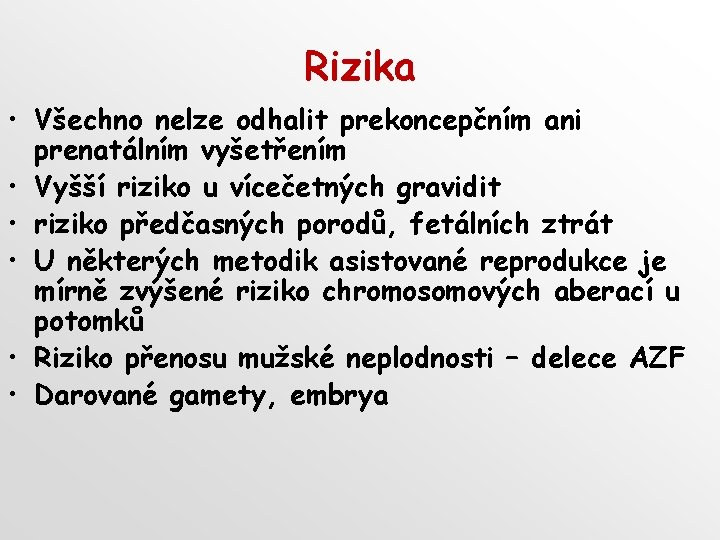 Rizika

• Všechno nelze odhalit prekoncepčním ani prenatálním vyšetřením
• Vyšší riziko u vícečetných gravidit
• riziko předčasných porodů, fetálních ztrát
• U některých metodik asistované reprodukce je mírně zvýšené riziko chromosomových aberací u potomků
• Riziko přenosu mužské neplodnosti – delece AZF
• Darované gamety, embrya